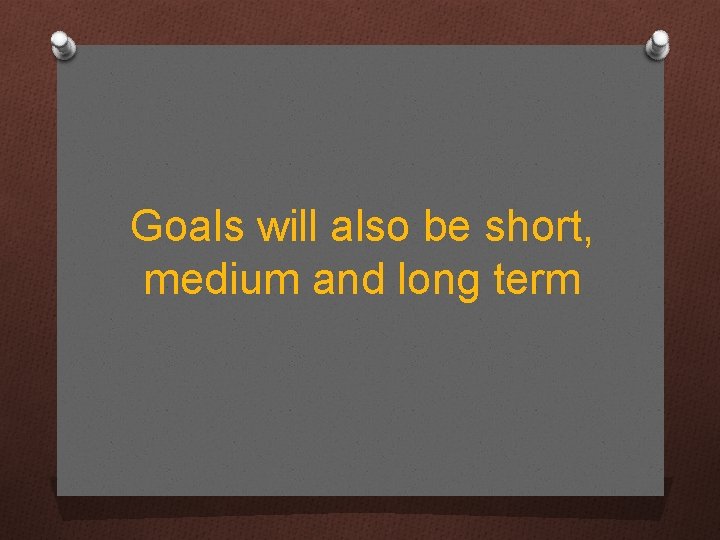 Goals will also be short, medium and long term